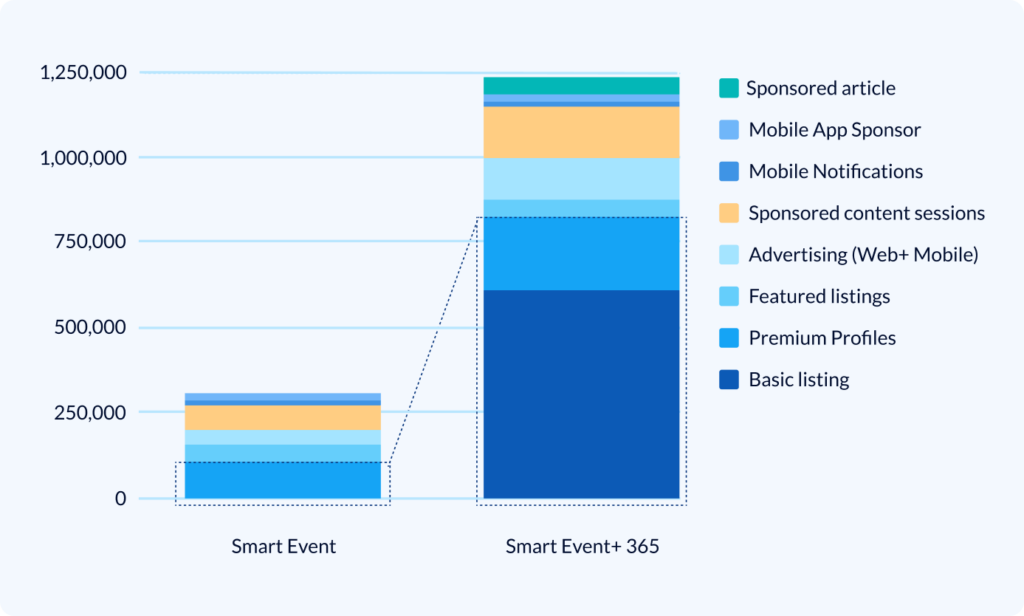 1,250,000
1,000,000
750,000
500,000
250,000
0

Smart Event
Smart Event+ 365

Sponsored article
Mobile App Sponsor
Mobile Notifications
Sponsored content sessions
Advertising (Web+ Mobile)
Featured listings
Premium Profiles
Basic listing